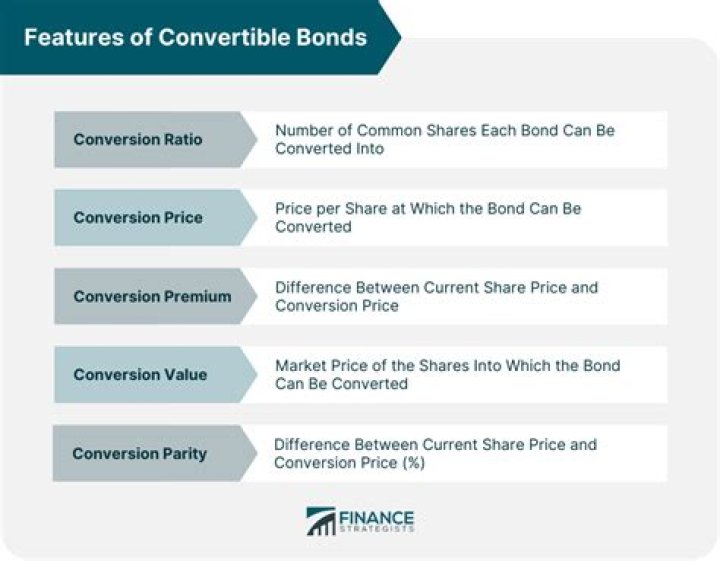 Features of Convertible Bonds

Conversion Ratio
Number of Common Shares Each Bond Can Be Converted Into

Conversion Price
Price per Share at Which the Bond Can Be Converted

Conversion Premium
Difference Between Current Share Price and Conversion Price

Conversion Value
Market Price of the Shares Into Which the Bond Can Be Converted

Conversion Parity
Difference Between Current Share Price and Conversion Price (%)

FINANCE STRATEGISTS